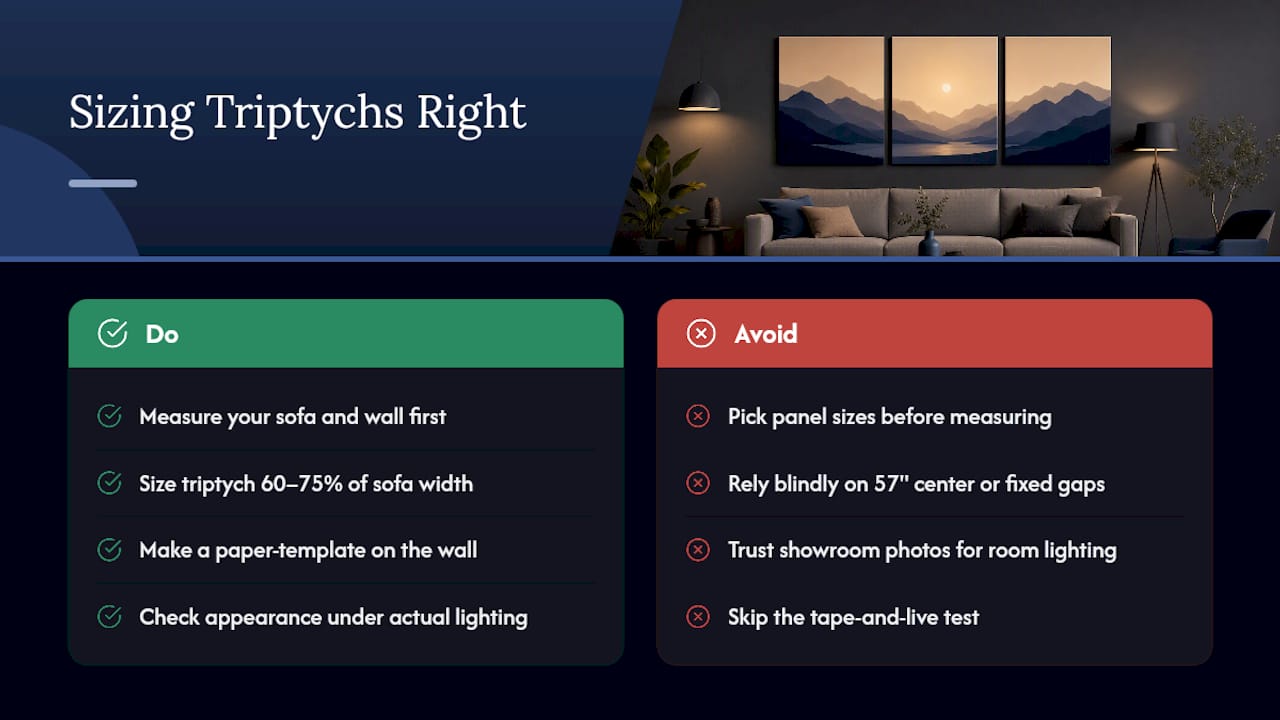 Sizing Triptychs Right

Do

Measure your sofa and wall first

Size triptych 60–75% of sofa width

Make a paper-template on the wall

Check appearance under actual lighting

Avoid

Pick panel sizes before measuring

Rely blindly on 57" center or fixed gaps

Trust showroom photos for room lighting

Skip the tape-and-live test